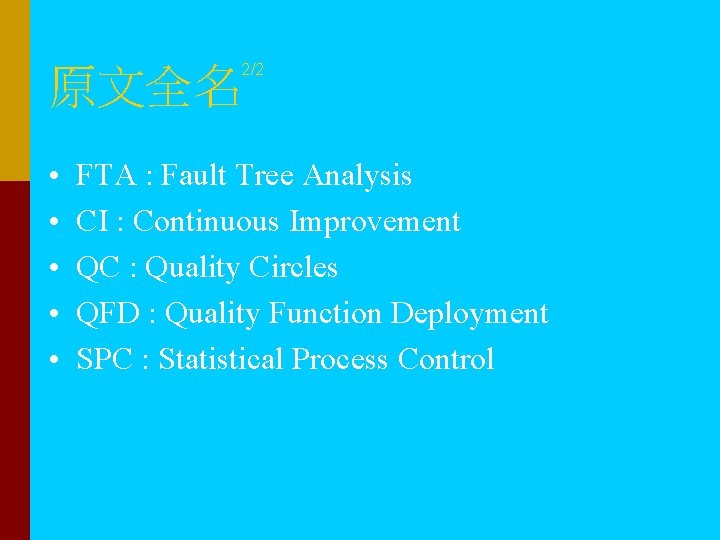 原文全名 2/2

• FTA : Fault Tree Analysis
• CI : Continuous Improvement
• QC : Quality Circles
• QFD : Quality Function Deployment
• SPC : Statistical Process Control